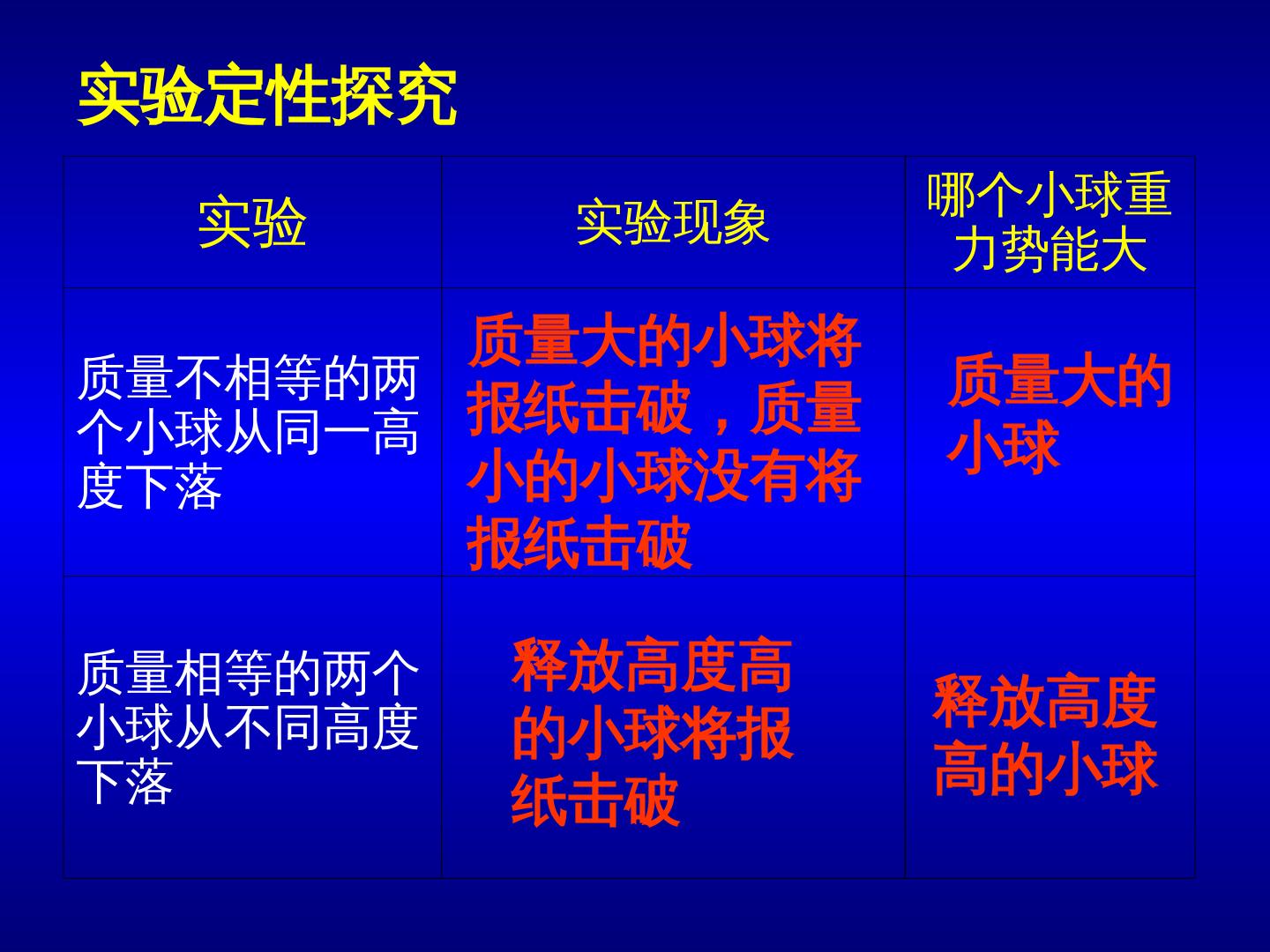 实验定性探究

| 实验 | 实验现象 | 哪个小球重力势能大 |
|---|---|---|
| 质量不相等的两个小球从同一高度下落 | 质量大的小球将报纸击破，质量小的小球没有将报纸击破 | 质量大的小球 |
| 质量相等的两个小球从不同高度下落 | 释放高度高的小球将报纸击破 | 释放高度高的小球 |